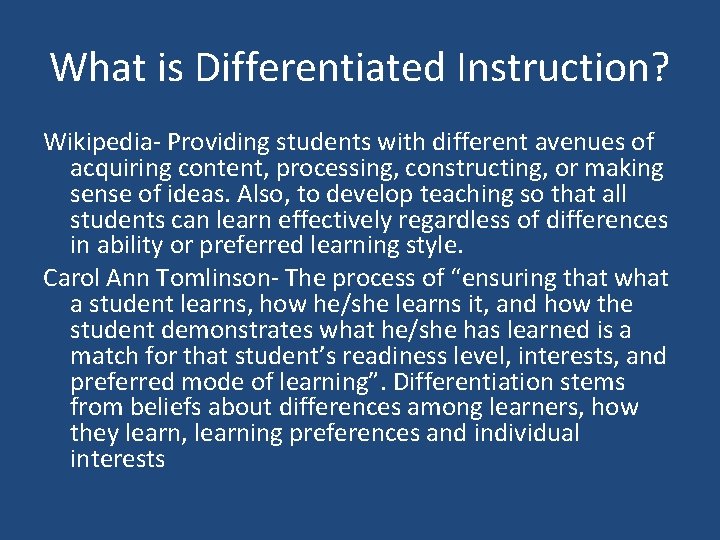 What is Differentiated Instruction?

Wikipedia- Providing students with different avenues of acquiring content, processing, constructing, or making sense of ideas. Also, to develop teaching so that all students can learn effectively regardless of differences in ability or preferred learning style.

Carol Ann Tomlinson- The process of “ensuring that what a student learns, how he/she learns it, and how the student demonstrates what he/she has learned is a match for that student’s readiness level, interests, and preferred mode of learning”. Differentiation stems from beliefs about differences among learners, how they learn, learning preferences and individual interests